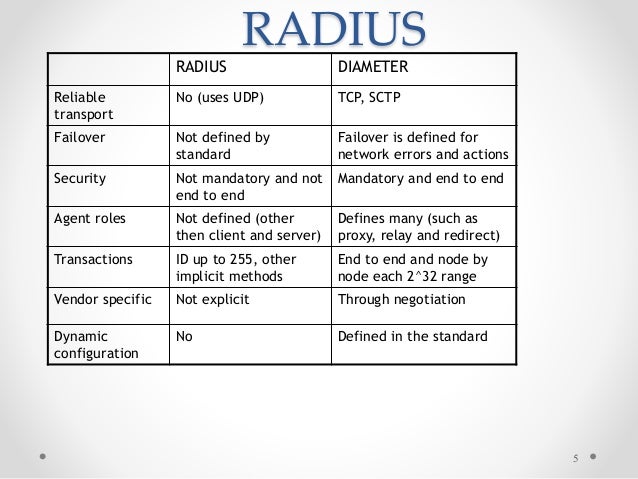 RADIUS

| | RADIUS | DIAMETER |
|---|---|---|
| Reliable transport | No (uses UDP) | TCP, SCTP |
| Failover | Not defined by standard | Failover is defined for network errors and actions |
| Security | Not mandatory and not end to end | Mandatory and end to end |
| Agent roles | Not defined (other then client and server) | Defines many (such as proxy, relay and redirect) |
| Transactions | ID up to 255, other implicit methods | End to end and node by node each 2^32 range |
| Vendor specific | Not explicit | Through negotiation |
| Dynamic configuration | No | Defined in the standard |

5